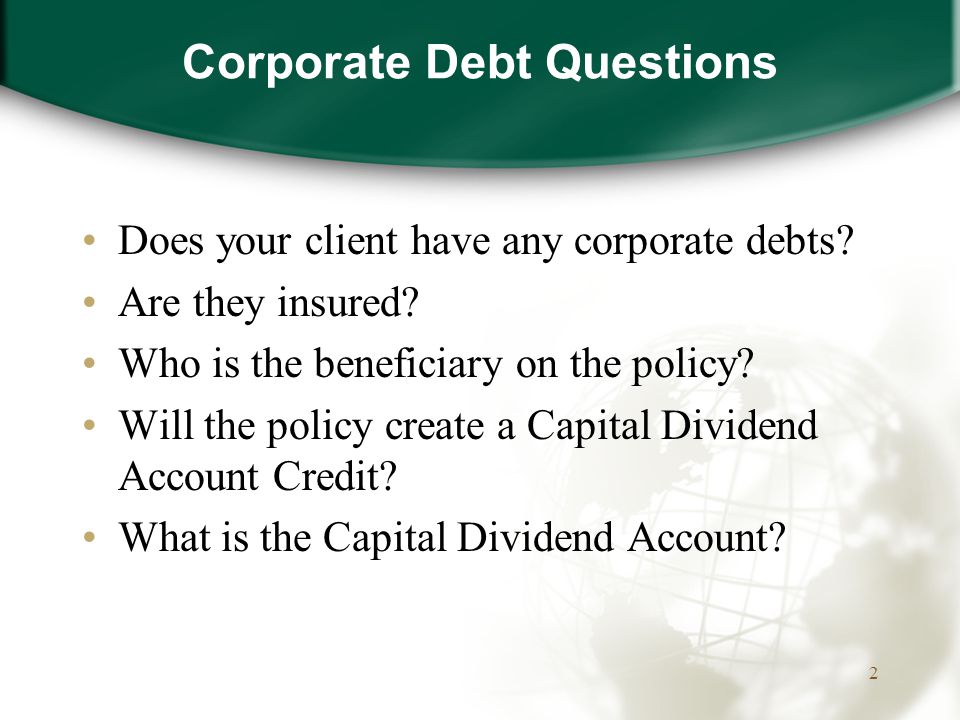 Corporate Debt Questions

• Does your client have any corporate debts?
• Are they insured?
• Who is the beneficiary on the policy?
• Will the policy create a Capital Dividend Account Credit?
• What is the Capital Dividend Account?

2